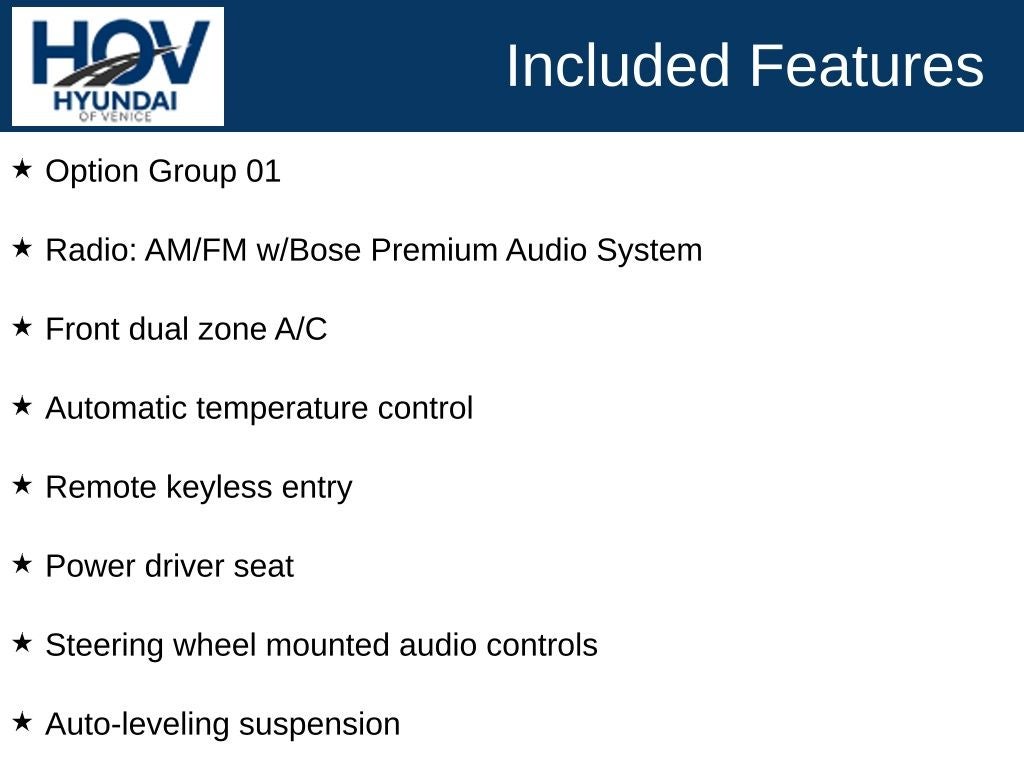 HOV
HYUNDAI
OF VENICE

Included Features

★ Option Group 01

★ Radio: AM/FM w/Bose Premium Audio System

★ Front dual zone A/C

★ Automatic temperature control

★ Remote keyless entry

★ Power driver seat

★ Steering wheel mounted audio controls

★ Auto-leveling suspension